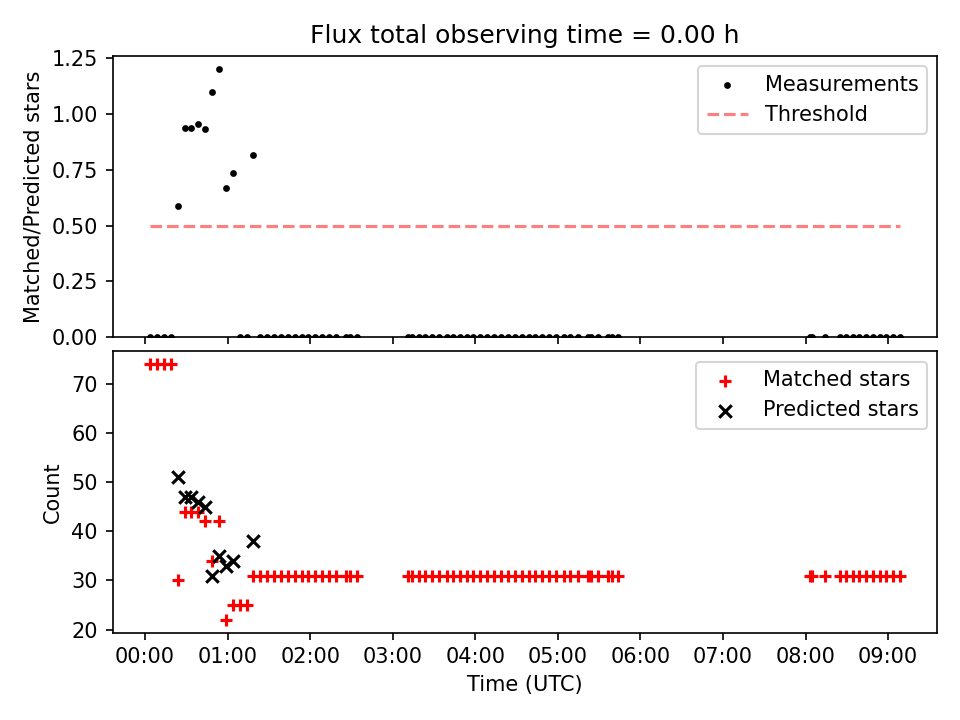 Flux total observing time = 0.00 h

Matched/Predicted stars

1.25
1.00
0.75
0.50
0.25
0.00

Measurements
Threshold

Count

70
60
50
40
30
20

Matched stars
Predicted stars

00:00 01:00 02:00 03:00 04:00 05:00 06:00 07:00 08:00 09:00

Time (UTC)